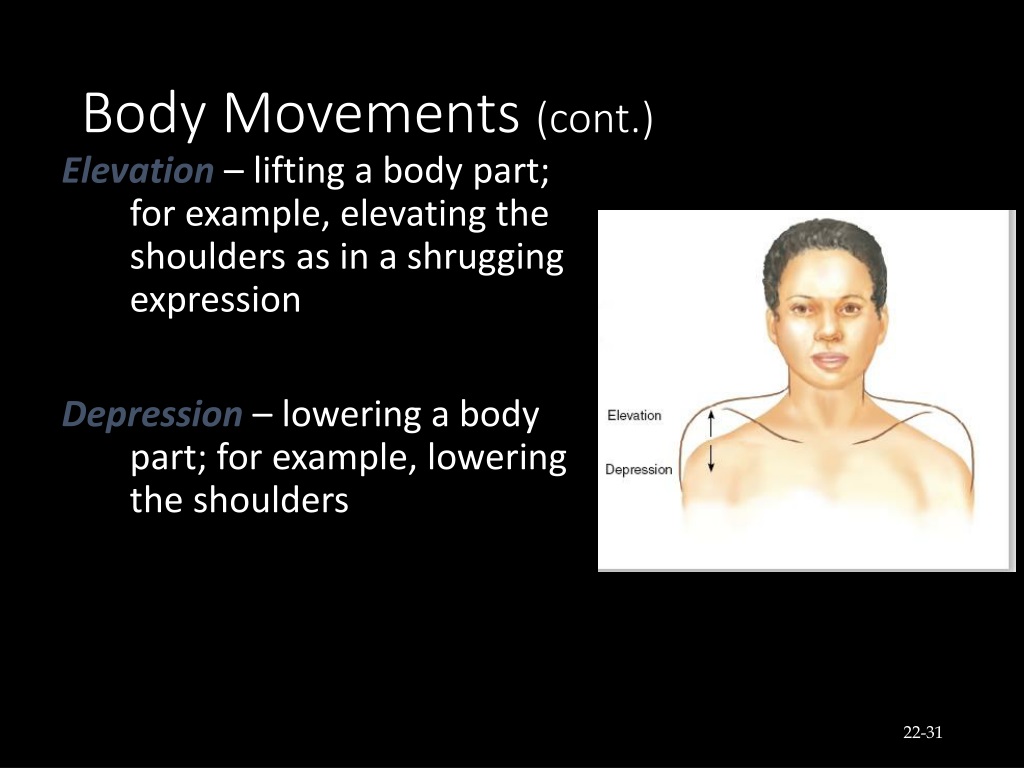 Body Movements (cont.)

Elevation – lifting a body part; for example, elevating the shoulders as in a shrugging expression

Depression – lowering a body part; for example, lowering the shoulders

Elevation

Depression

22-31